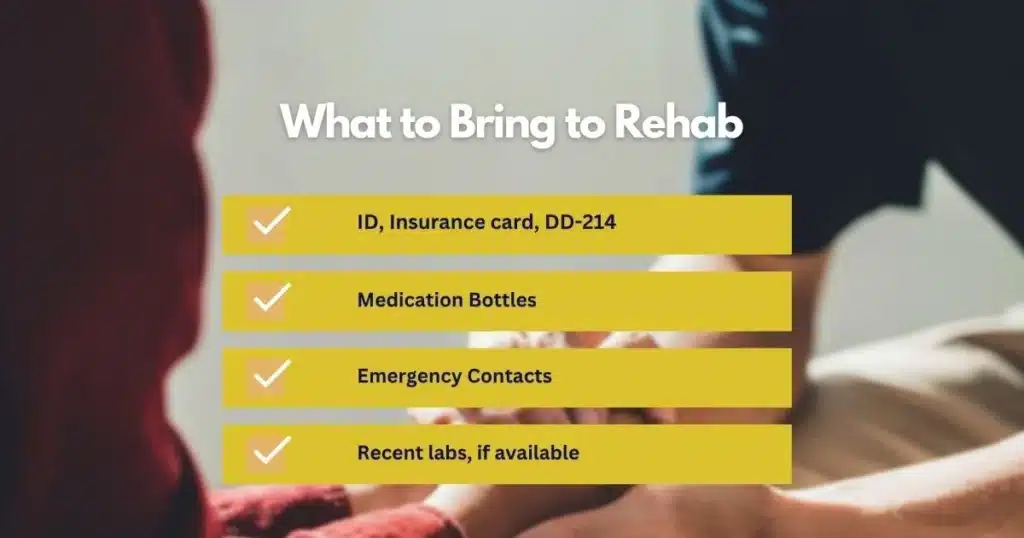 What to Bring to Rehab

ID, Insurance card, DD-214

Medication Bottles

Emergency Contacts

Recent labs, if available